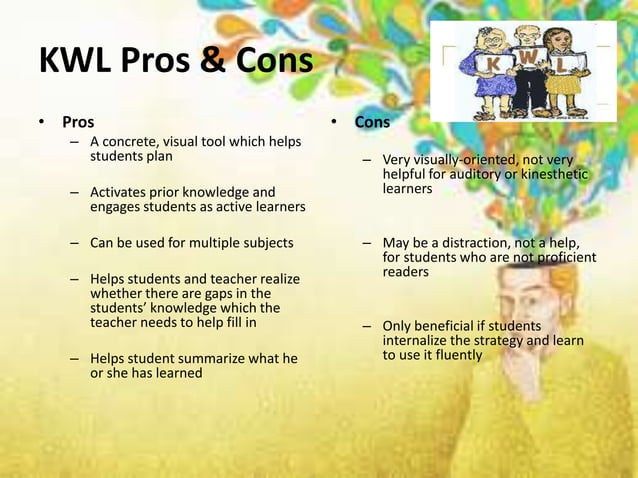 KWL Pros & Cons

K W L

• Pros
– A concrete, visual tool which helps students plan
– Activates prior knowledge and engages students as active learners
– Can be used for multiple subjects
– Helps students and teacher realize whether there are gaps in the students' knowledge which the teacher needs to help fill in
– Helps student summarize what he or she has learned

• Cons
– Very visually-oriented, not very helpful for auditory or kinesthetic learners
– May be a distraction, not a help, for students who are not proficient readers
– Only beneficial if students internalize the strategy and learn to use it fluently